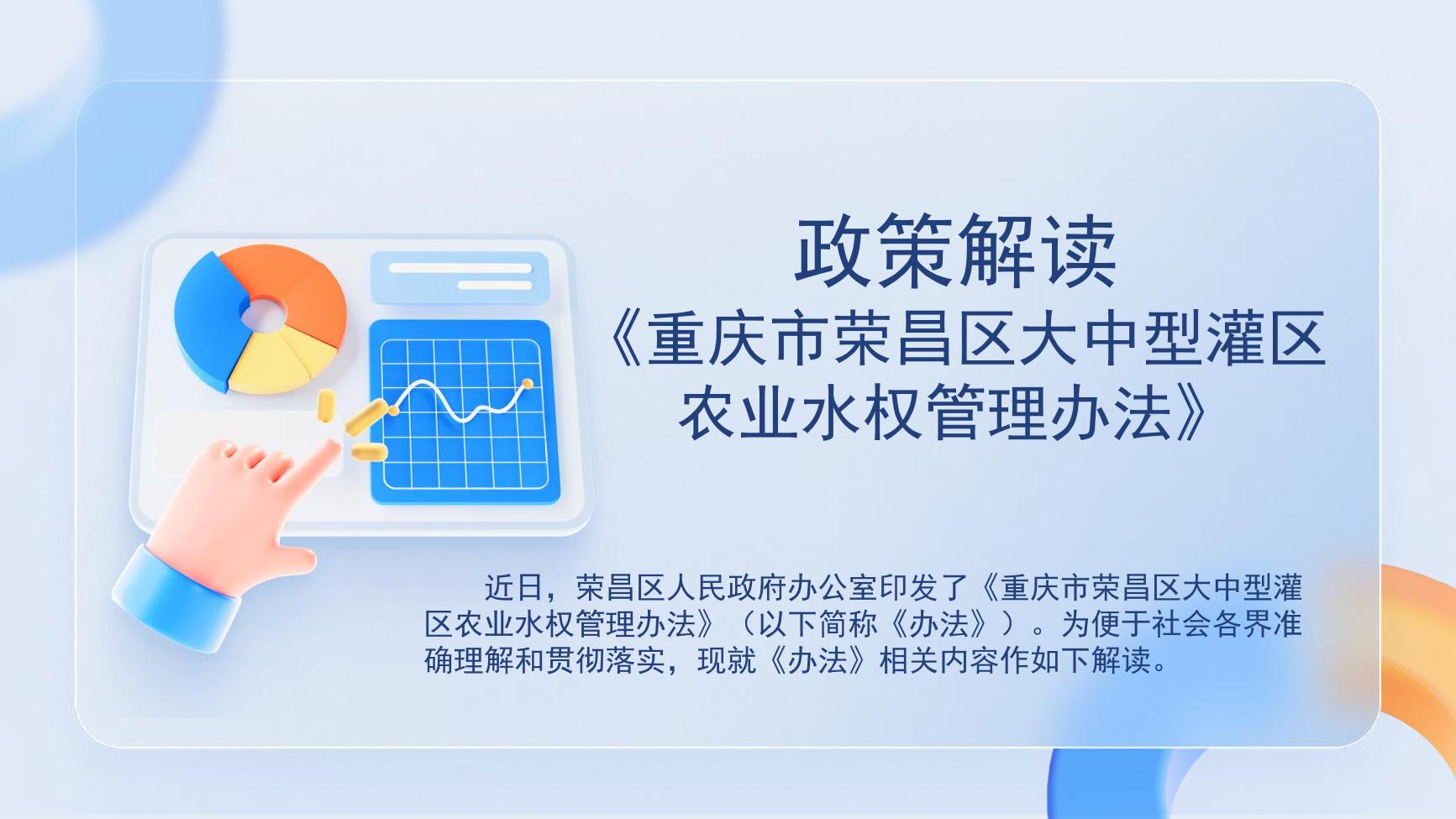 政策解读

《重庆市荣昌区大中型灌区农业水权管理办法》

近日，荣昌区人民政府办公室印发了《重庆市荣昌区大中型灌区农业水权管理办法》（以下简称《办法》）。为便于社会各界准确理解和贯彻落实，现就《办法》相关内容作如下解读。